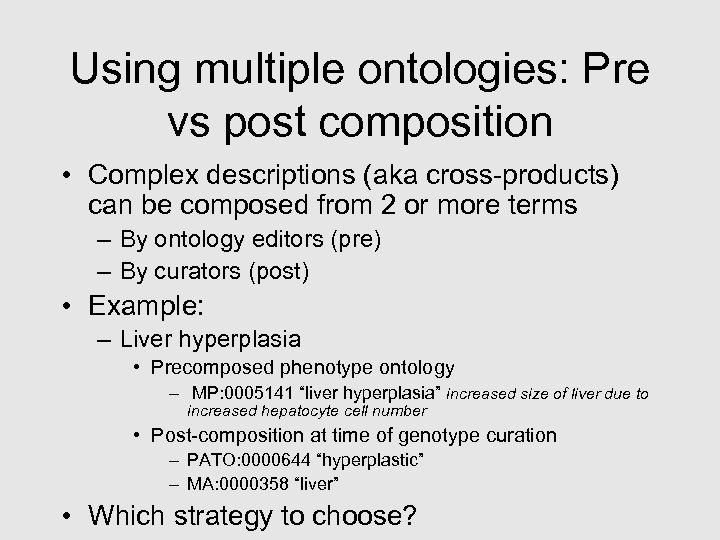 Using multiple ontologies: Pre vs post composition

• Complex descriptions (aka cross-products) can be composed from 2 or more terms
 – By ontology editors (pre)
 – By curators (post)
• Example:
 – Liver hyperplasia
  • Precomposed phenotype ontology
   – MP:0005141 “liver hyperplasia” increased size of liver due to increased hepatocyte cell number
  • Post-composition at time of genotype curation
   – PATO:0000644 “hyperplastic”
   – MA:0000358 “liver”
• Which strategy to choose?